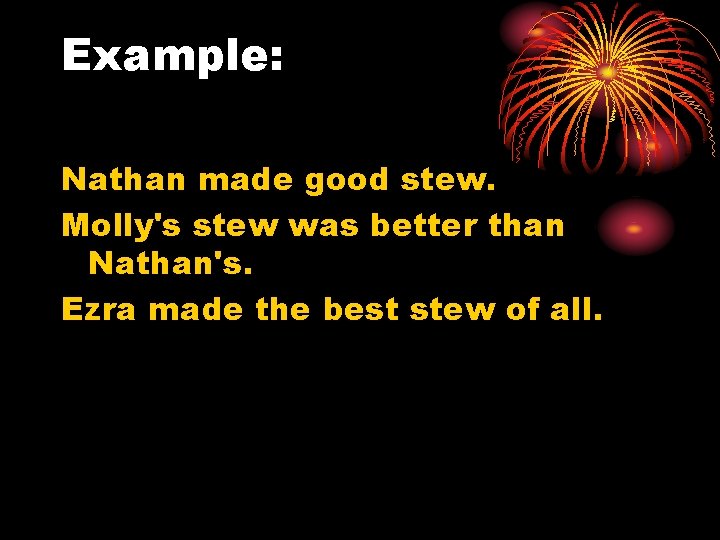 Example:

Nathan made good stew.

Molly's stew was better than Nathan's.

Ezra made the best stew of all.